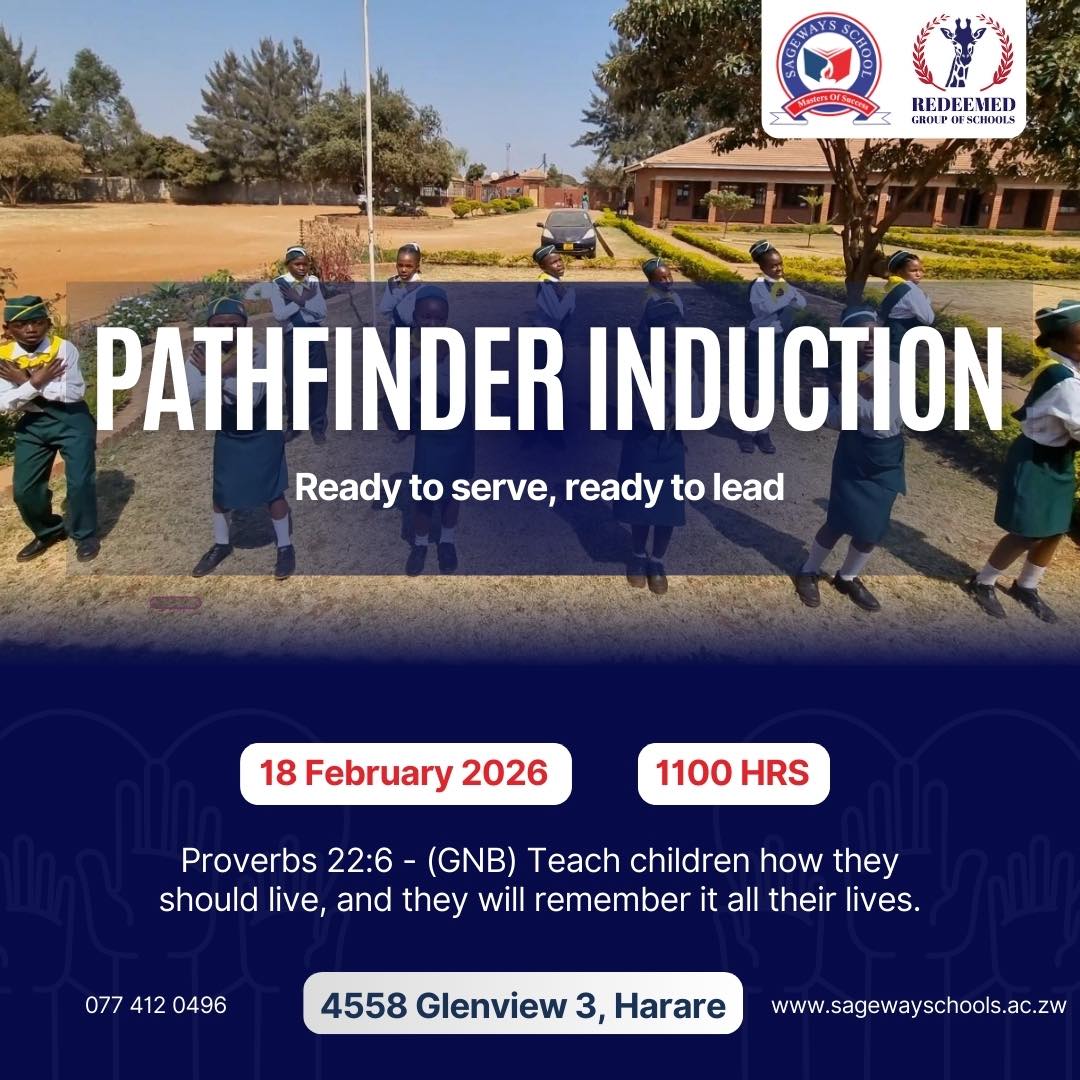 SAGEWAYS SCHOOL
Masters Of Success

REDEEMED
GROUP OF SCHOOLS

PATHFINDER INDUCTION

Ready to serve, ready to lead

18 February 2026

1100 HRS

Proverbs 22:6 - (GNB) Teach children how they should live, and they will remember it all their lives.

077 412 0496

4558 Glenview 3, Harare

www.sagewayschools.ac.zw